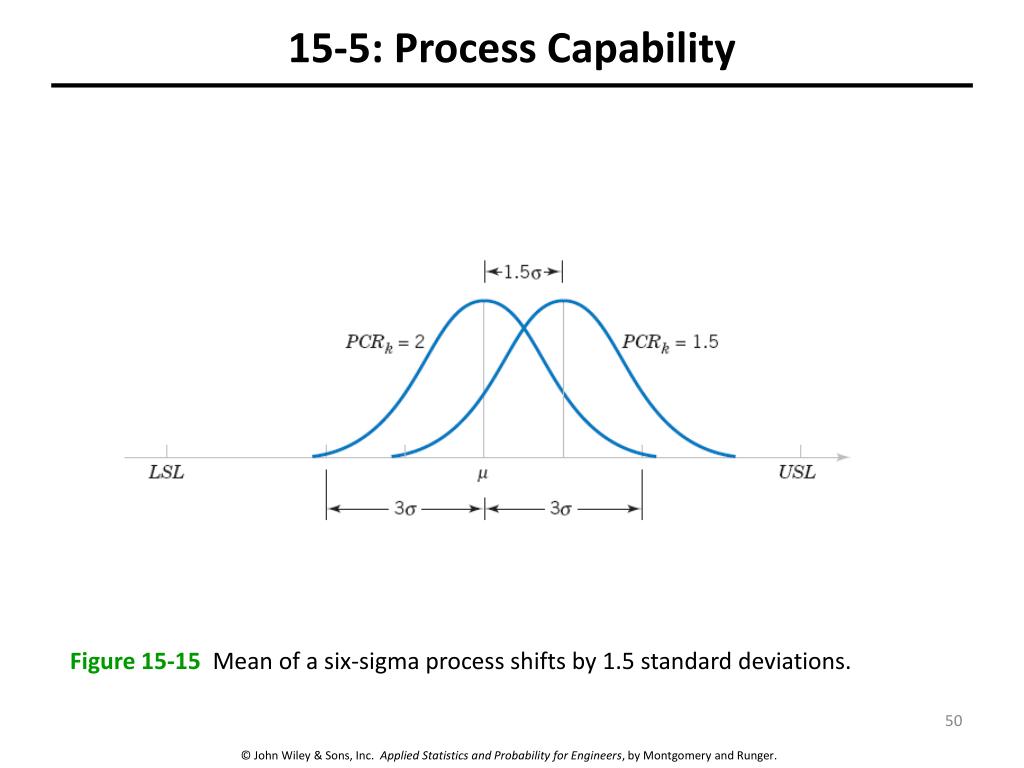 15-5: Process Capability

$1.5\sigma$

$PCR_k = 2$

$PCR_k = 1.5$

$LSL$

$\mu$

$USL$

$3\sigma$

$3\sigma$

Figure 15-15 Mean of a six-sigma process shifts by 1.5 standard deviations.

50

© John Wiley & Sons, Inc. Applied Statistics and Probability for Engineers, by Montgomery and Runger.